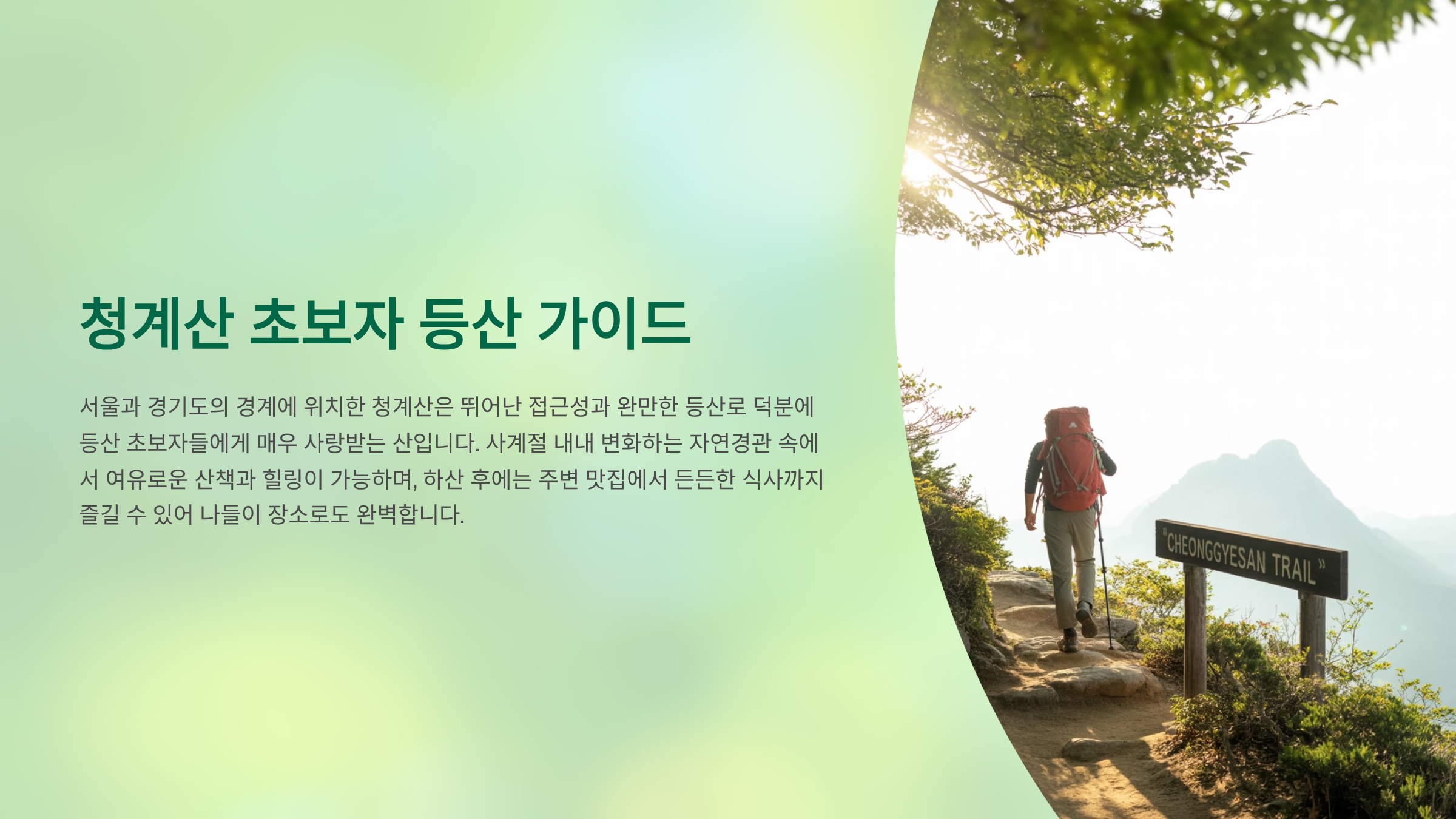 청계산 초보자 등산 가이드

서울과 경기도의 경계에 위치한 청계산은 뛰어난 접근성과 완만한 등산로 덕분에 등산 초보자들에게 매우 사랑받는 산입니다. 사계절 내내 변화하는 자연경관 속에서 여유로운 산책과 힐링이 가능하며, 하산 후에는 주변 맛집에서 든든한 식사까지 즐길 수 있어 나들이 장소로도 완벽합니다.

"CHEONGGYESAN TRAIL"